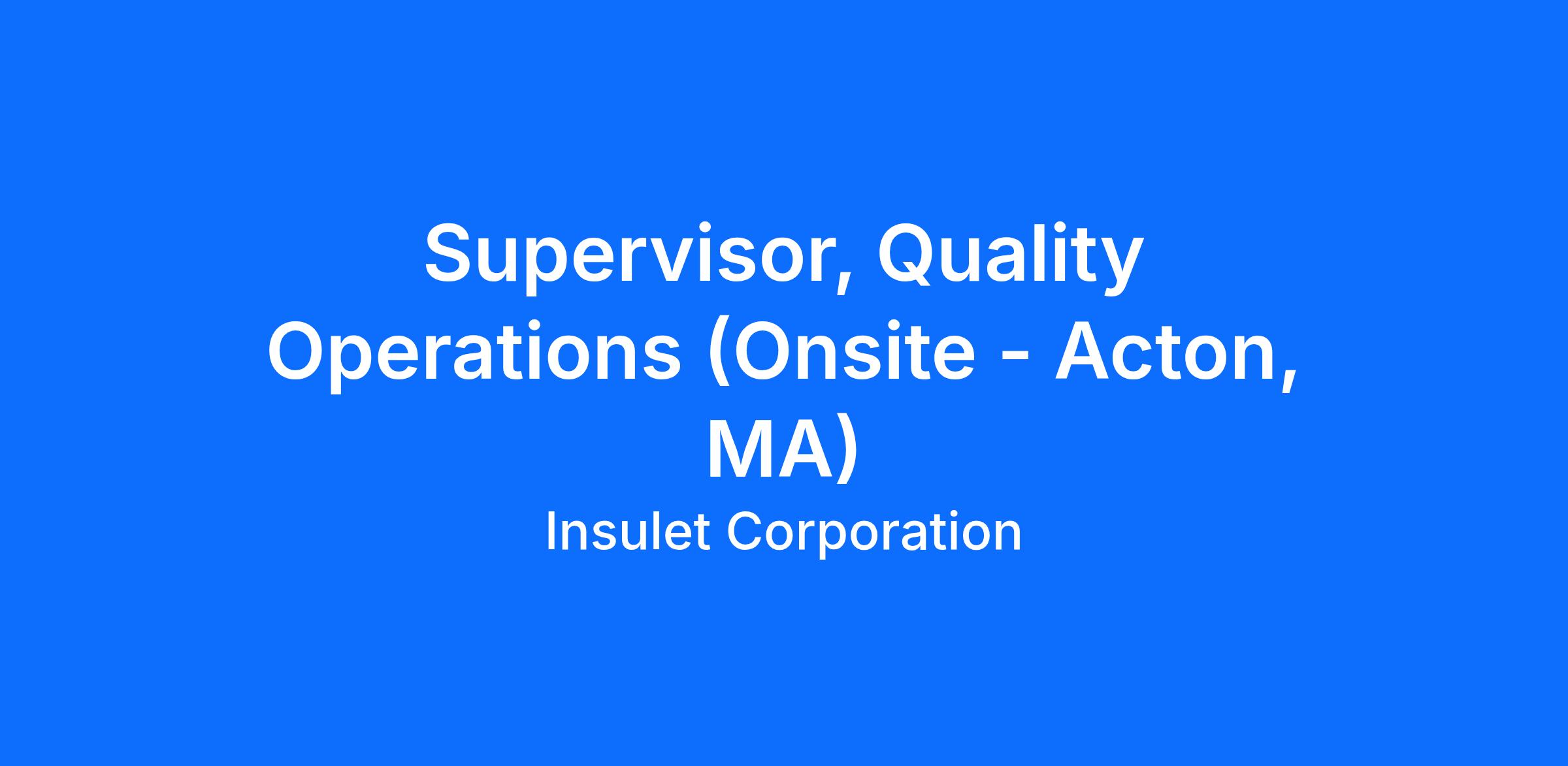 Supervisor, Quality Operations (Onsite - Acton, MA)

Insulet Corporation